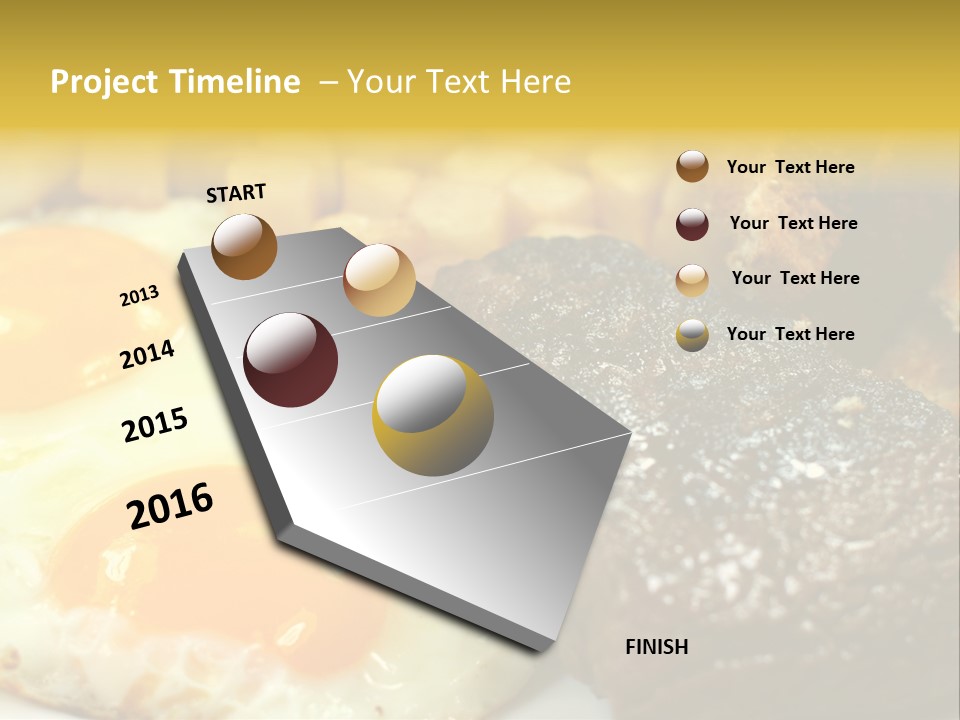 Project Timeline – Your Text Here

START

2013

2014

2015

2016

FINISH

Your Text Here

Your Text Here

Your Text Here

Your Text Here